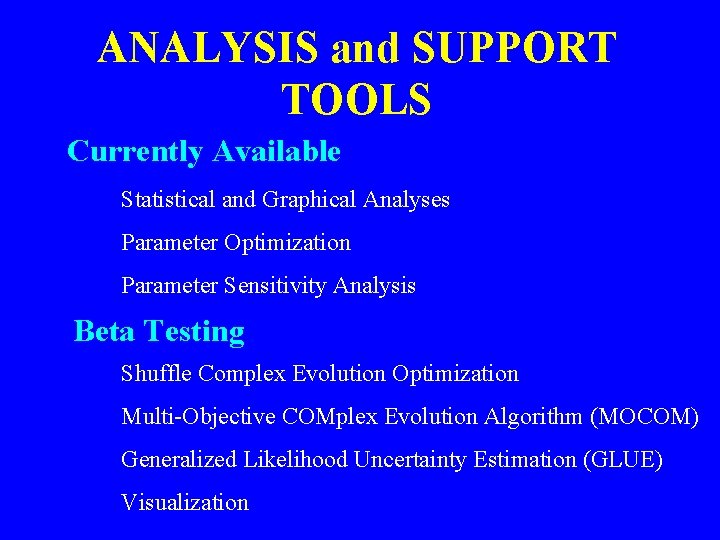 ANALYSIS and SUPPORT TOOLS

Currently Available

Statistical and Graphical Analyses

Parameter Optimization

Parameter Sensitivity Analysis

Beta Testing

Shuffle Complex Evolution Optimization

Multi-Objective COMplex Evolution Algorithm (MOCOM)

Generalized Likelihood Uncertainty Estimation (GLUE)

Visualization